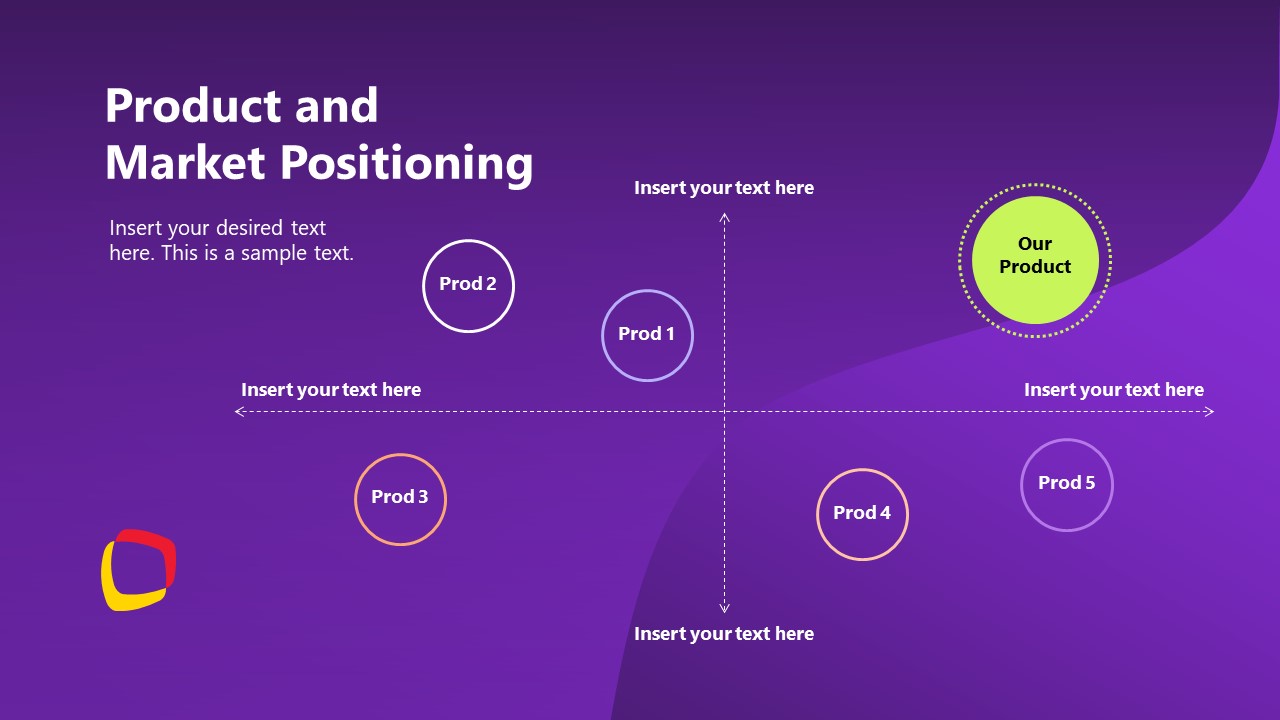 Product and
Market Positioning

Insert your desired text here. This is a sample text.

Insert your text here

Our Product

Prod 2

Prod 1

Insert your text here

Insert your text here

Prod 3

Prod 4

Prod 5

Insert your text here